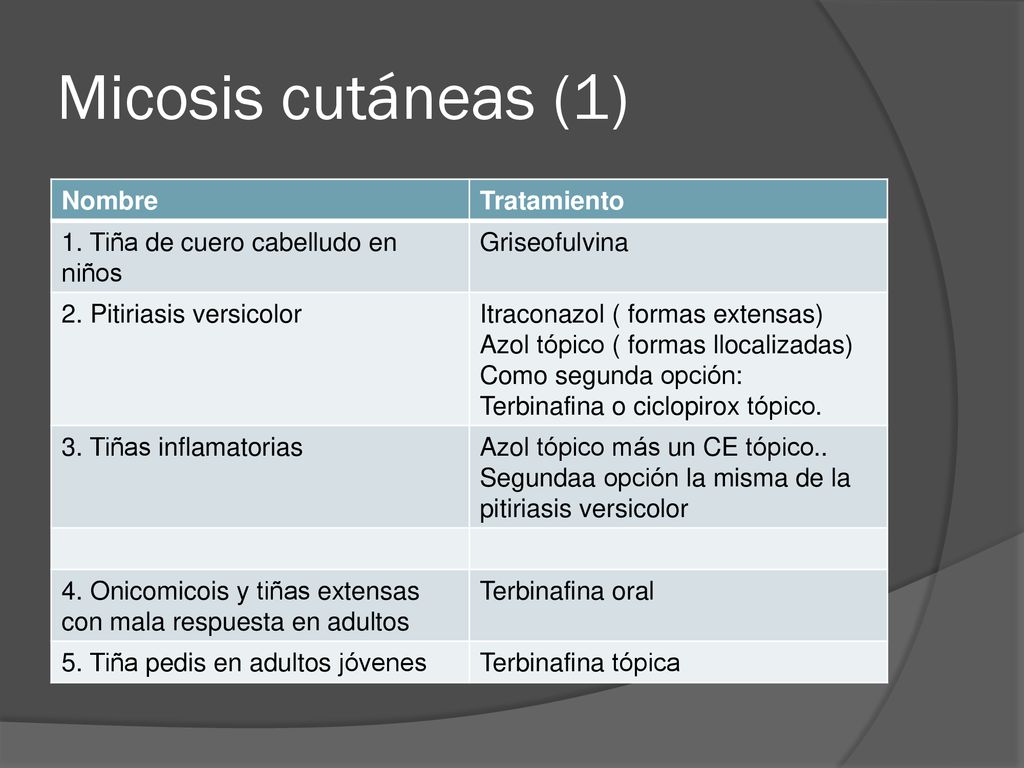 Micosis cutáneas (1)

| Nombre | Tratamiento |
|---|---|
| 1. Tiña de cuero cabelludo en niños | Griseofulvina |
| 2. Pitiriasis versicolor | Itraconazol ( formas extensas) Azol tópico ( formas llocalizadas) Como segunda opción: Terbinafina o ciclopirox tópico. |
| 3. Tiñas inflamatorias | Azol tópico más un CE tópico.. Segundaa opción la misma de la pitiriasis versicolor |
| | |
| 4. Onicomicois y tiñas extensas con mala respuesta en adultos | Terbinafina oral |
| 5. Tiña pedis en adultos jóvenes | Terbinafina tópica |